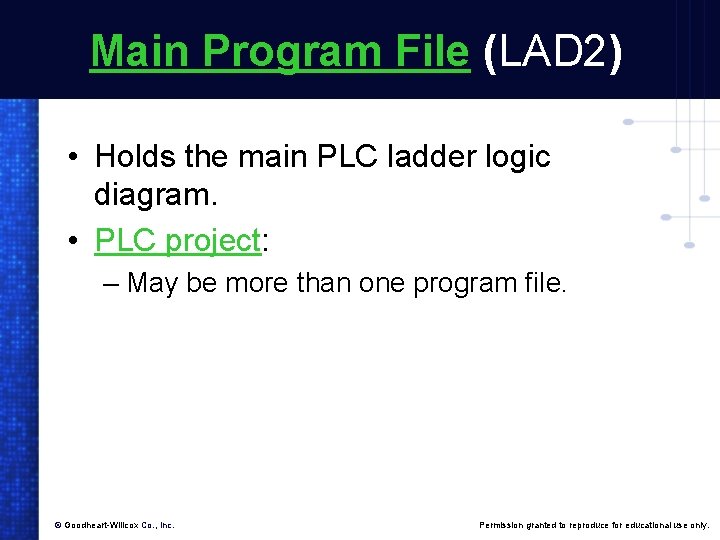 Main Program File (LAD2)

• Holds the main PLC ladder logic diagram.

• PLC project:

– May be more than one program file.

© Goodheart-Willcox Co., Inc.

Permission granted to reproduce for educational use only.